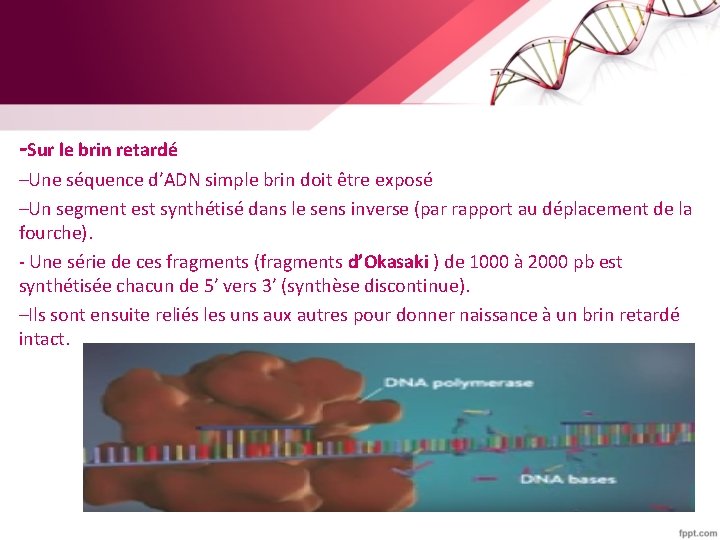 -Sur le brin retardé

–Une séquence d’ADN simple brin doit être exposé

–Un segment est synthétisé dans le sens inverse (par rapport au déplacement de la fourche).

- Une série de ces fragments (fragments d’Okasaki ) de 1000 à 2000 pb est synthétisée chacun de 5’ vers 3’ (synthèse discontinue).

–Ils sont ensuite reliés les uns aux autres pour donner naissance à un brin retardé intact.

DNA polymerase

DNA bases

fppt.com